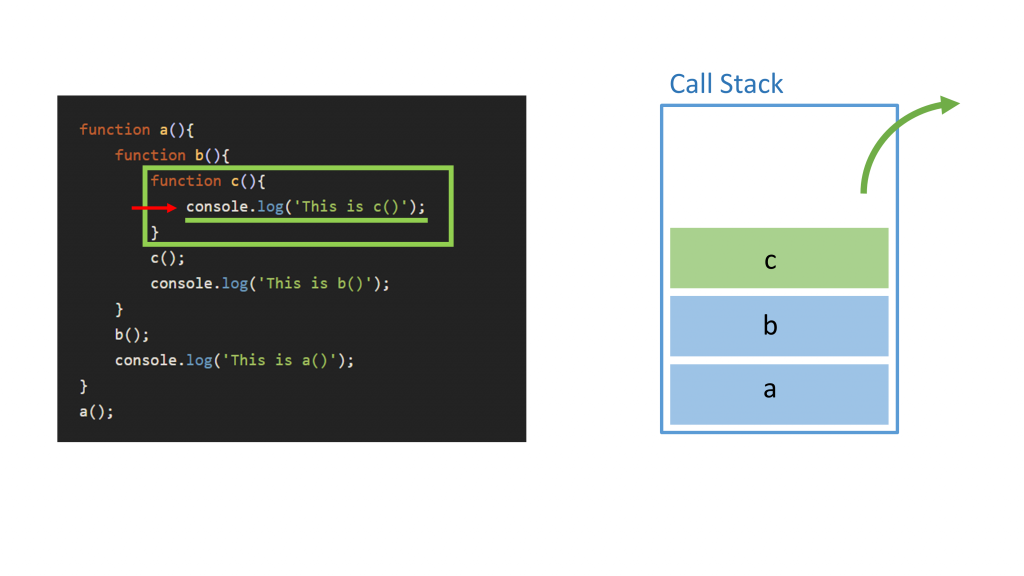 function a(){
    function b(){
        function c(){
            console.log('This is c()');
        }
        c();
        console.log('This is b()');
    }
    b();
    console.log('This is a()');
}
a();

Call Stack

c

b

a